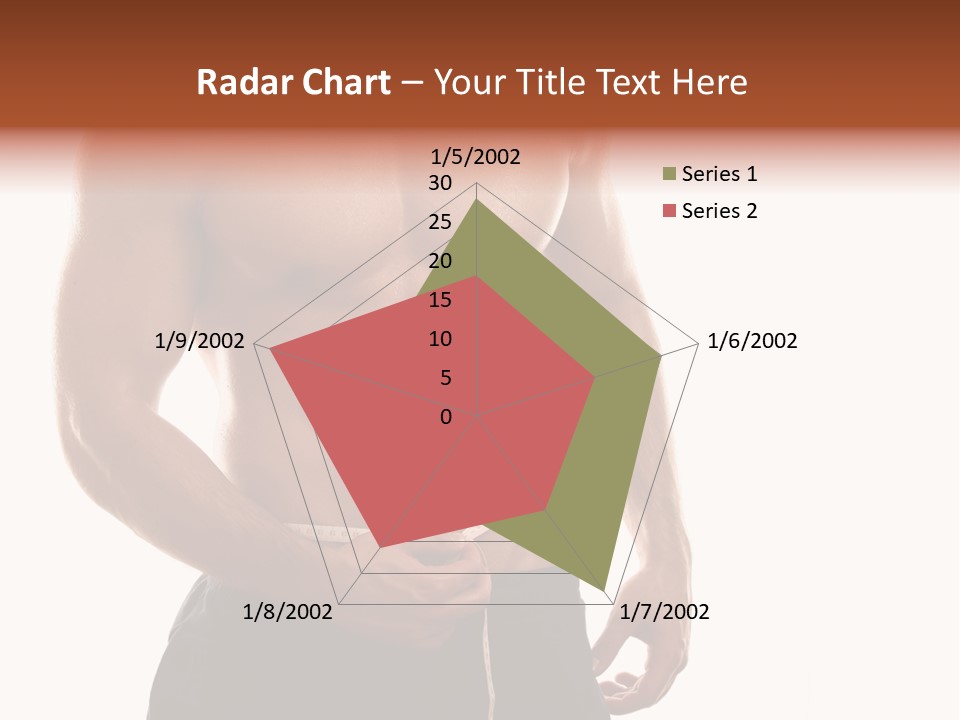 Radar Chart – Your Title Text Here

1/5/2002
30
25
20
15
10
5
0
1/6/2002
1/7/2002
1/8/2002
1/9/2002

Series 1
Series 2